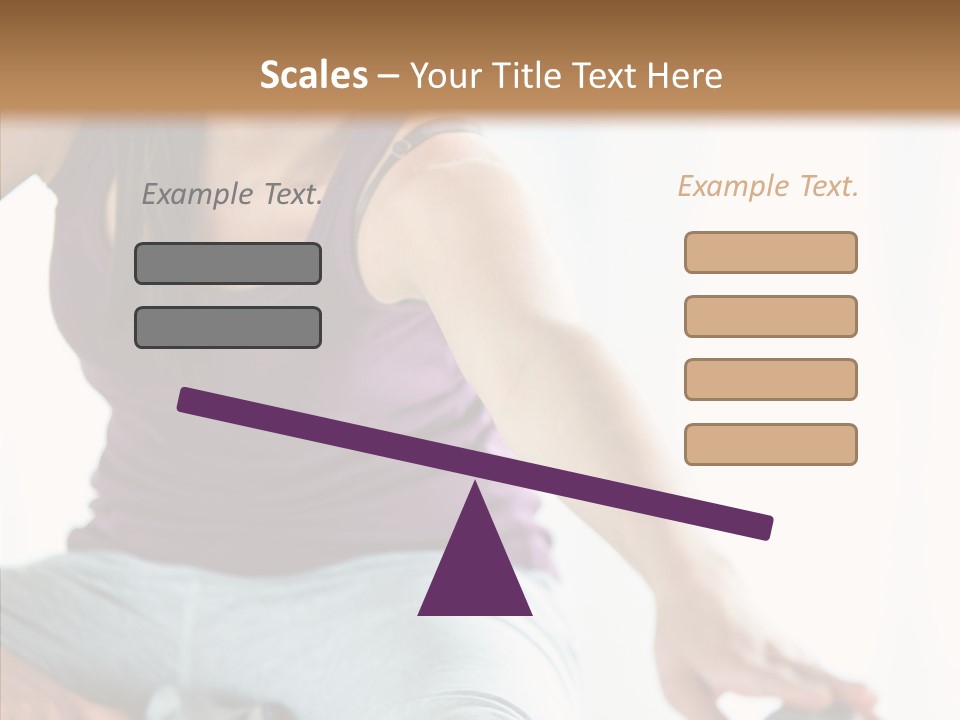 Scales – Your Title Text Here

Example Text.

Example Text.